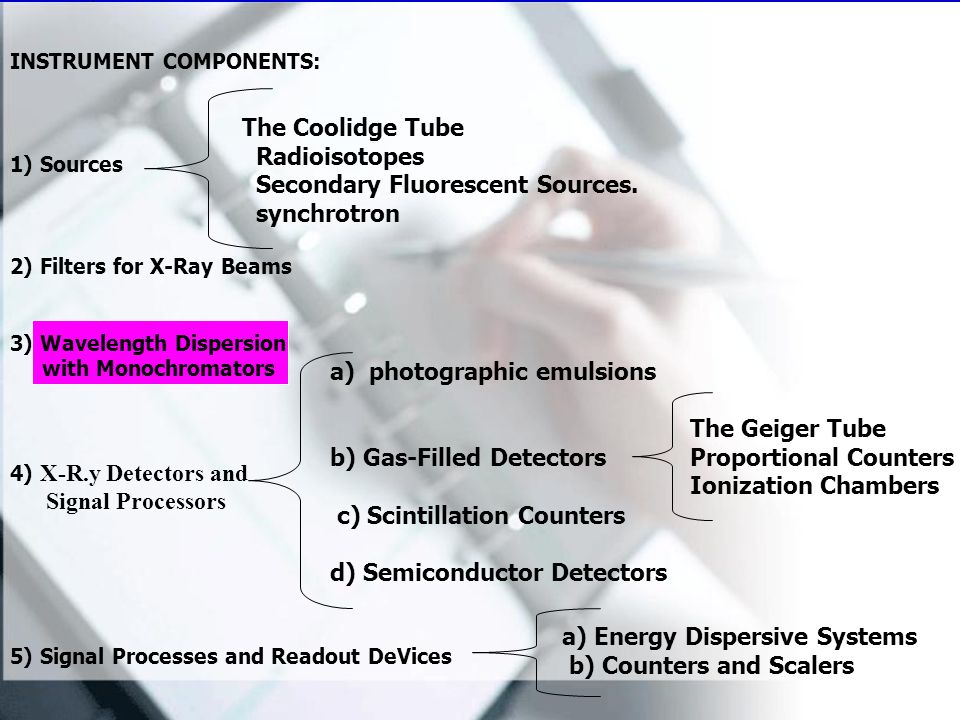 INSTRUMENT COMPONENTS:

1) Sources

The Coolidge Tube
Radioisotopes
Secondary Fluorescent Sources.
synchrotron

2) Filters for X-Ray Beams

3) Wavelength Dispersion with Monochromators

4) X-R.y Detectors and Signal Processors

a) photographic emulsions

b) Gas-Filled Detectors

The Geiger Tube
Proportional Counters
Ionization Chambers

c) Scintillation Counters

d) Semiconductor Detectors

5) Signal Processes and Readout DeVices

a) Energy Dispersive Systems
b) Counters and Scalers